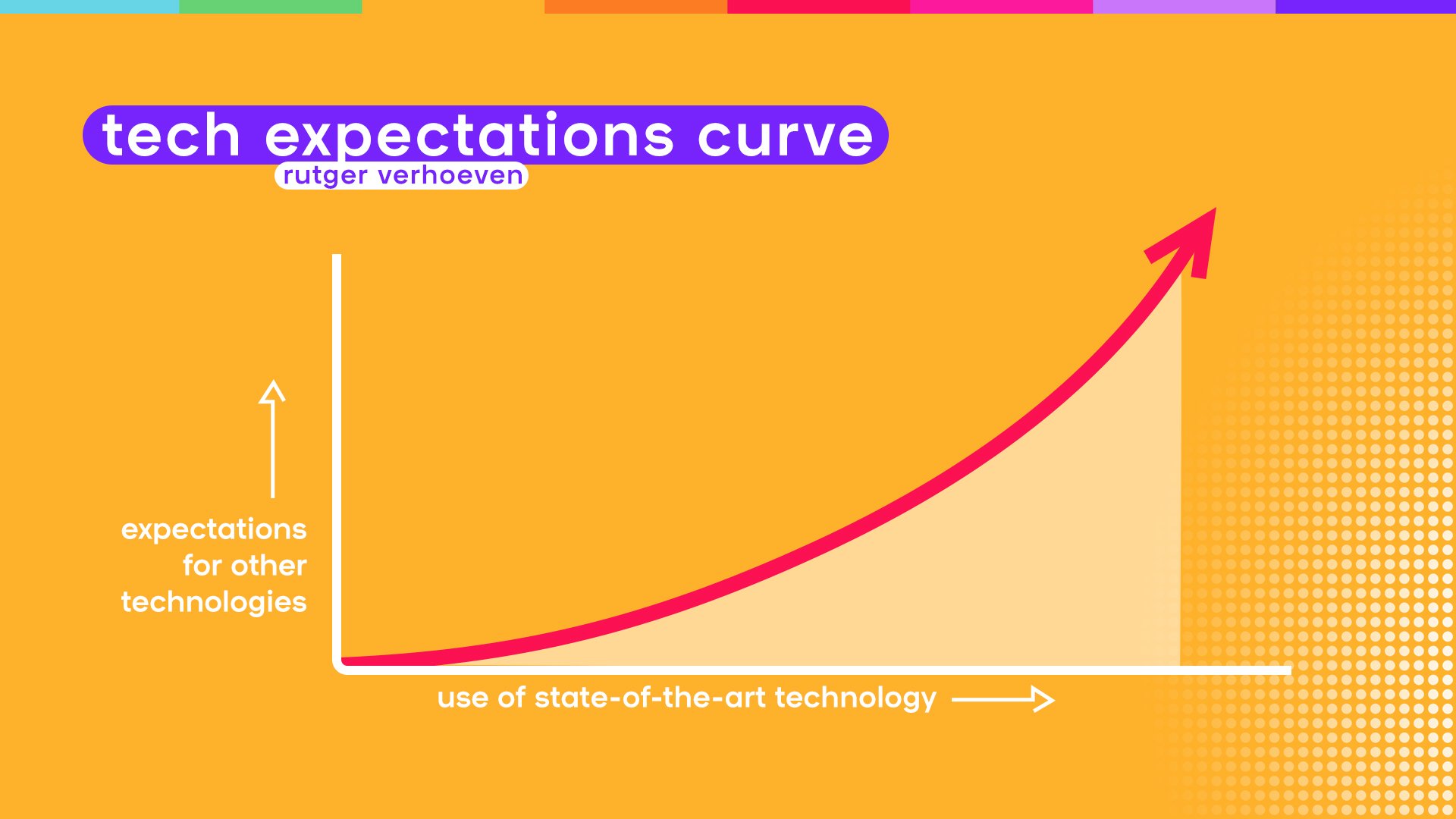 tech expectations curve
rutger verhoeven

expectations for other technologies

use of state-of-the-art technology